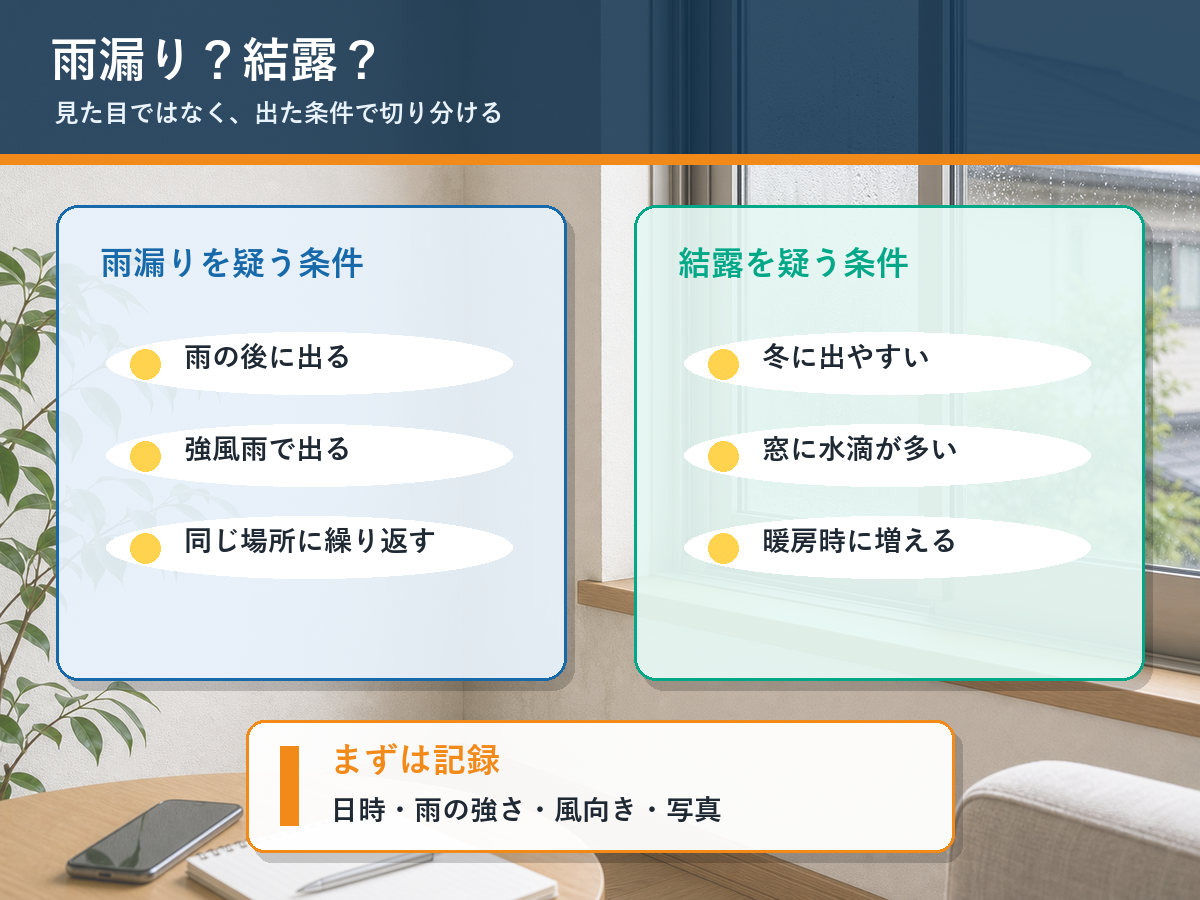 雨漏り？結露？

見た目ではなく、出た条件で切り分ける

雨漏りを疑う条件

雨の後に出る

強風雨で出る

同じ場所に繰り返す

結露を疑う条件

冬に出やすい

窓に水滴が多い

暖房時に増える

まずは記録

日時・雨の強さ・風向き・写真